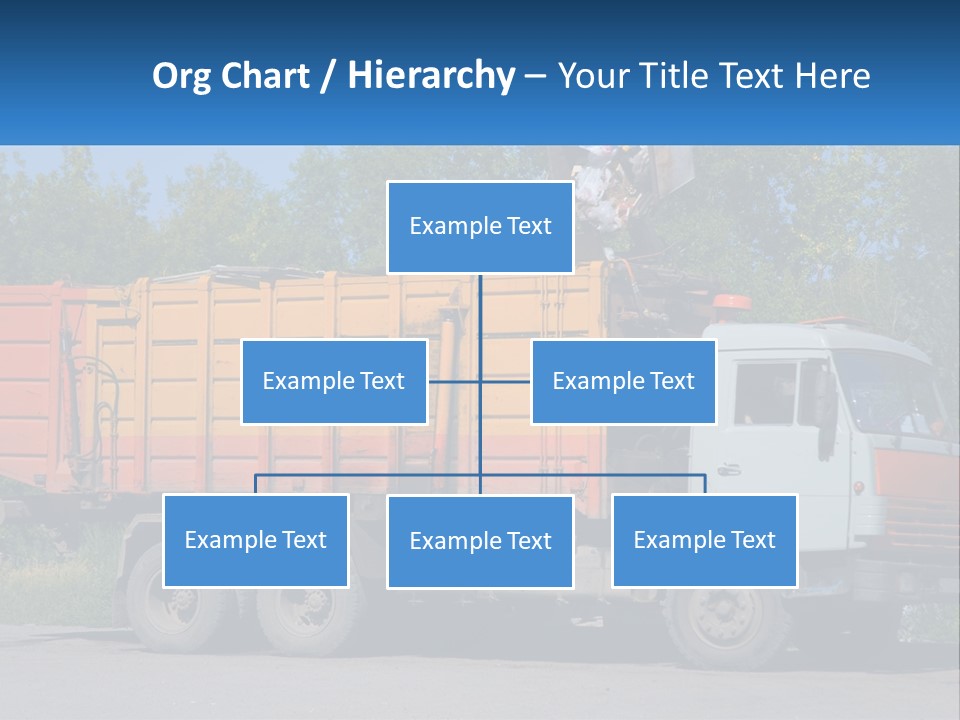 Org Chart / Hierarchy – Your Title Text Here

Example Text

Example Text

Example Text

Example Text

Example Text

Example Text